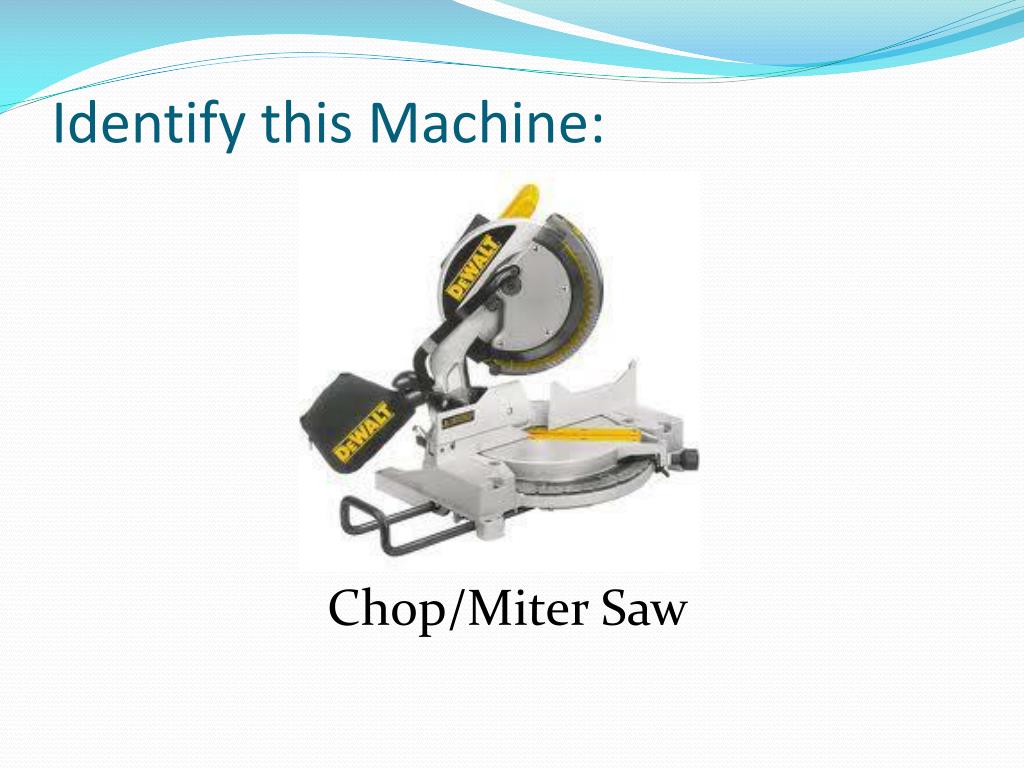 Identify this Machine:

DEWALT

DEWALT

Chop/Miter Saw